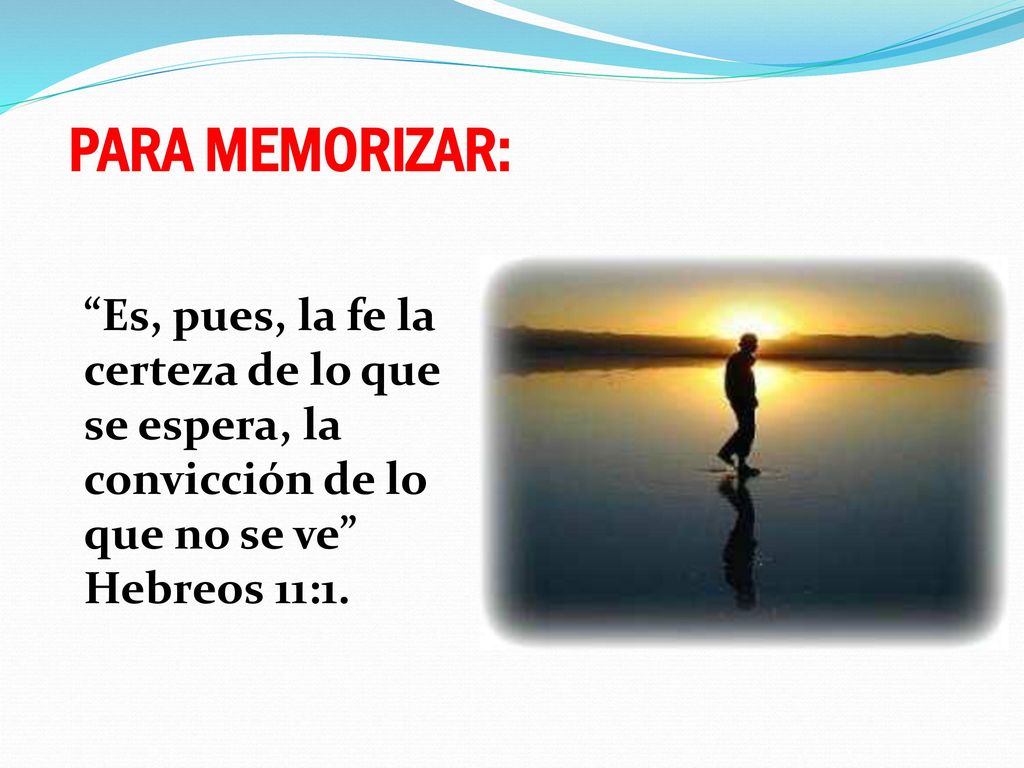 PARA MEMORIZAR:

“Es, pues, la fe la certeza de lo que se espera, la convicción de lo que no se ve” Hebreos 11:1.